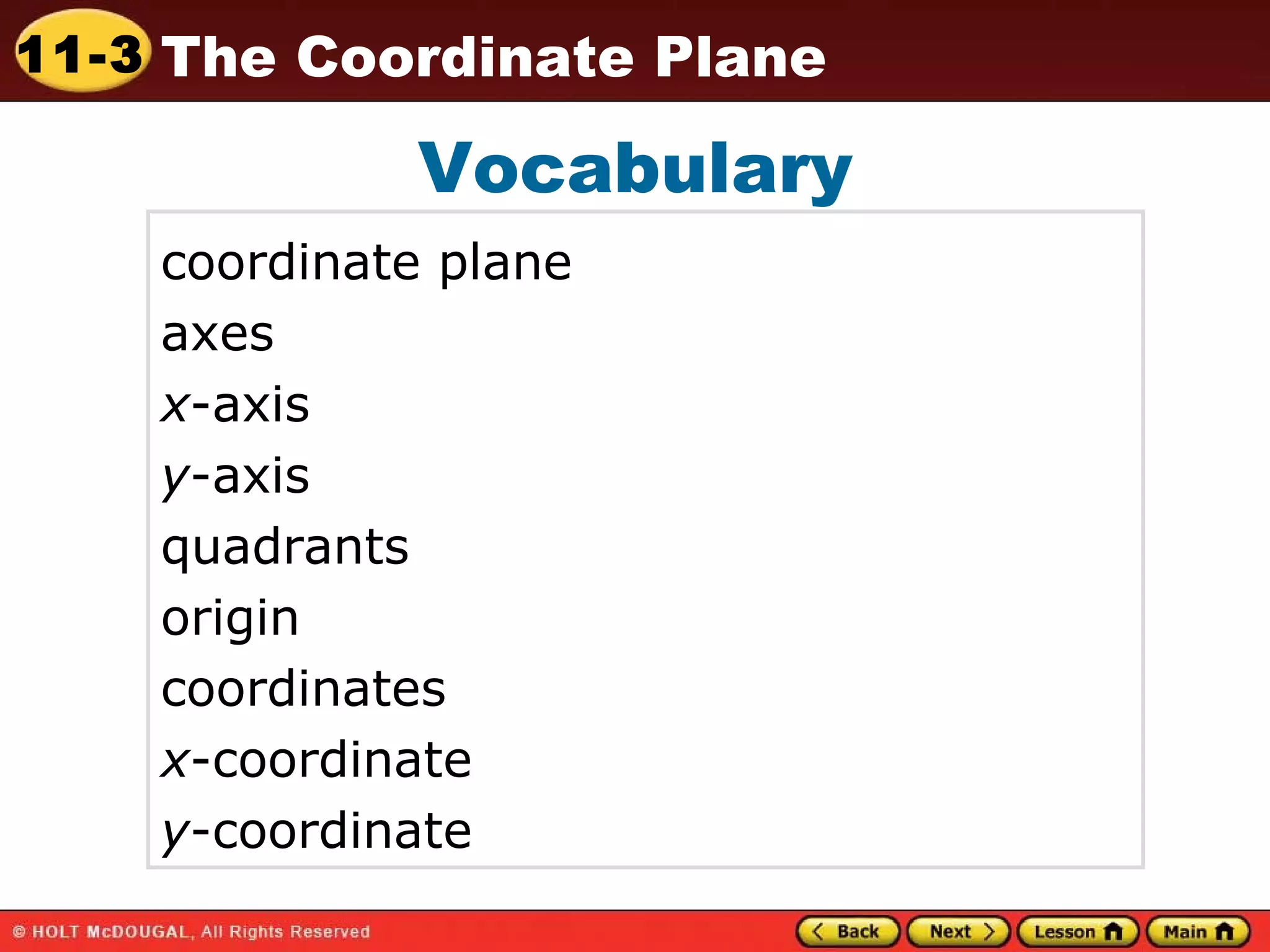 11-3 The Coordinate Plane

Vocabulary

coordinate plane
axes
$x$-axis
$y$-axis
quadrants
origin
coordinates
$x$-coordinate
$y$-coordinate

© HOLT McDOUGAL, All Rights Reserved

Back Next Lesson Main